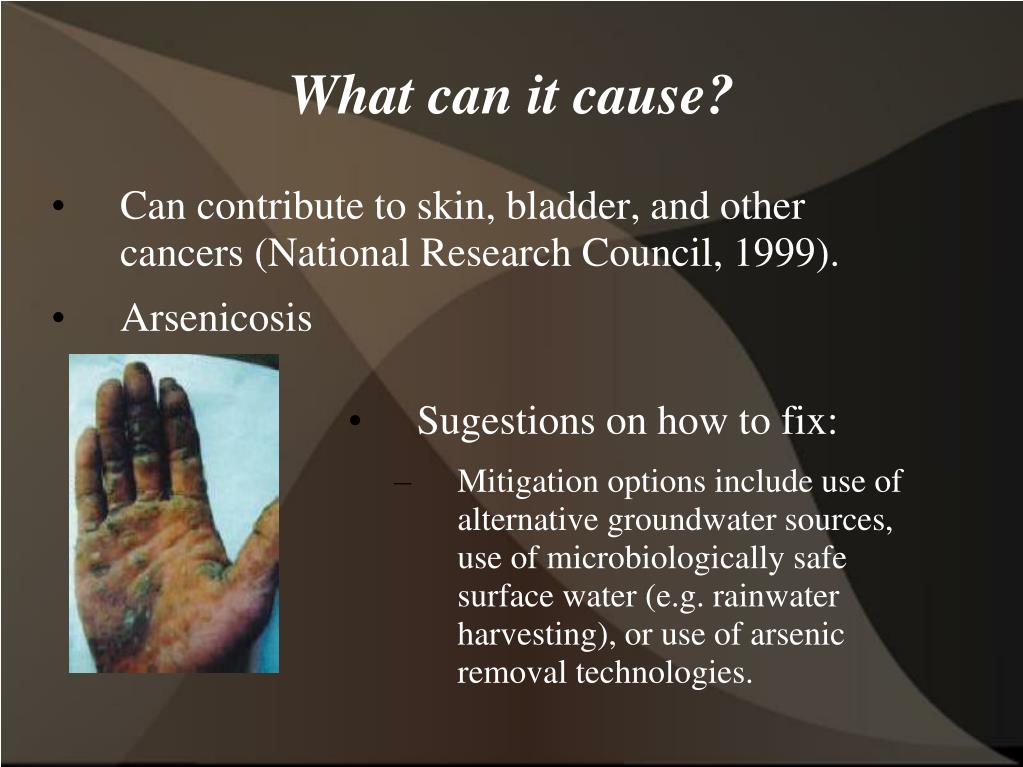 What can it cause?

• Can contribute to skin, bladder, and other cancers (National Research Council, 1999).

• Arsenicosis

• Sugestions on how to fix:

– Mitigation options include use of alternative groundwater sources, use of microbiologically safe surface water (e.g. rainwater harvesting), or use of arsenic removal technologies.